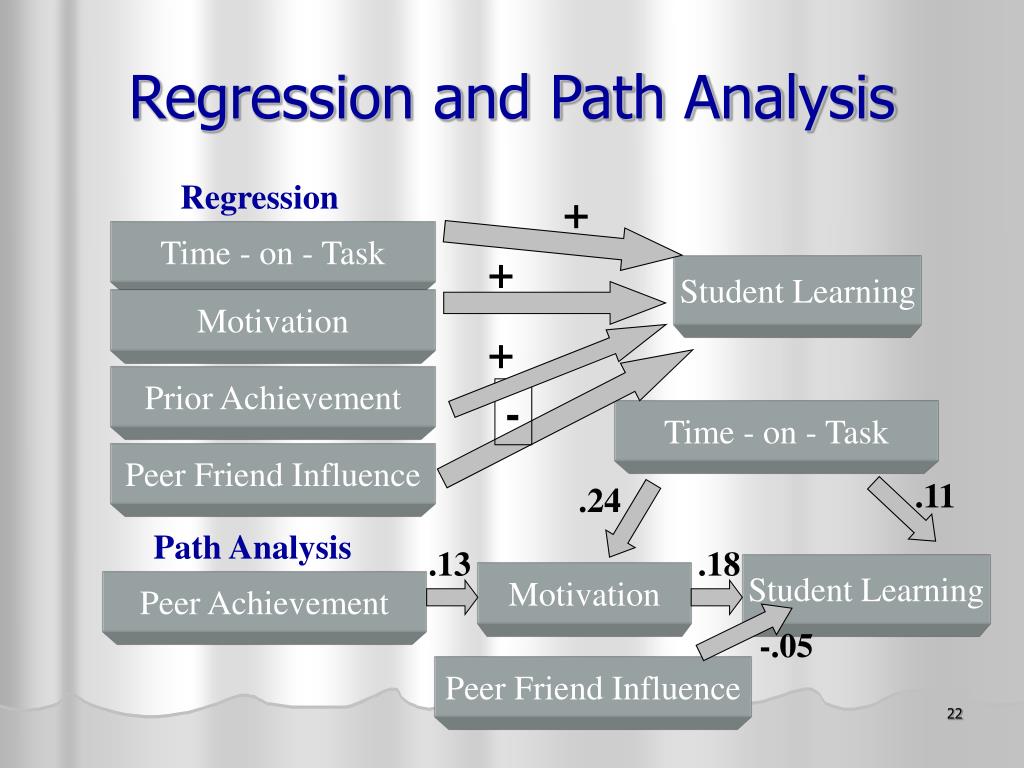 Regression and Path Analysis

Regression

Time - on - Task

Motivation

Prior Achievement

Peer Friend Influence

+

+

+

-

Student Learning

Time - on - Task

.24

.11

Path Analysis

Peer Achievement

.13

Motivation

.18

Student Learning

-.05

Peer Friend Influence

22